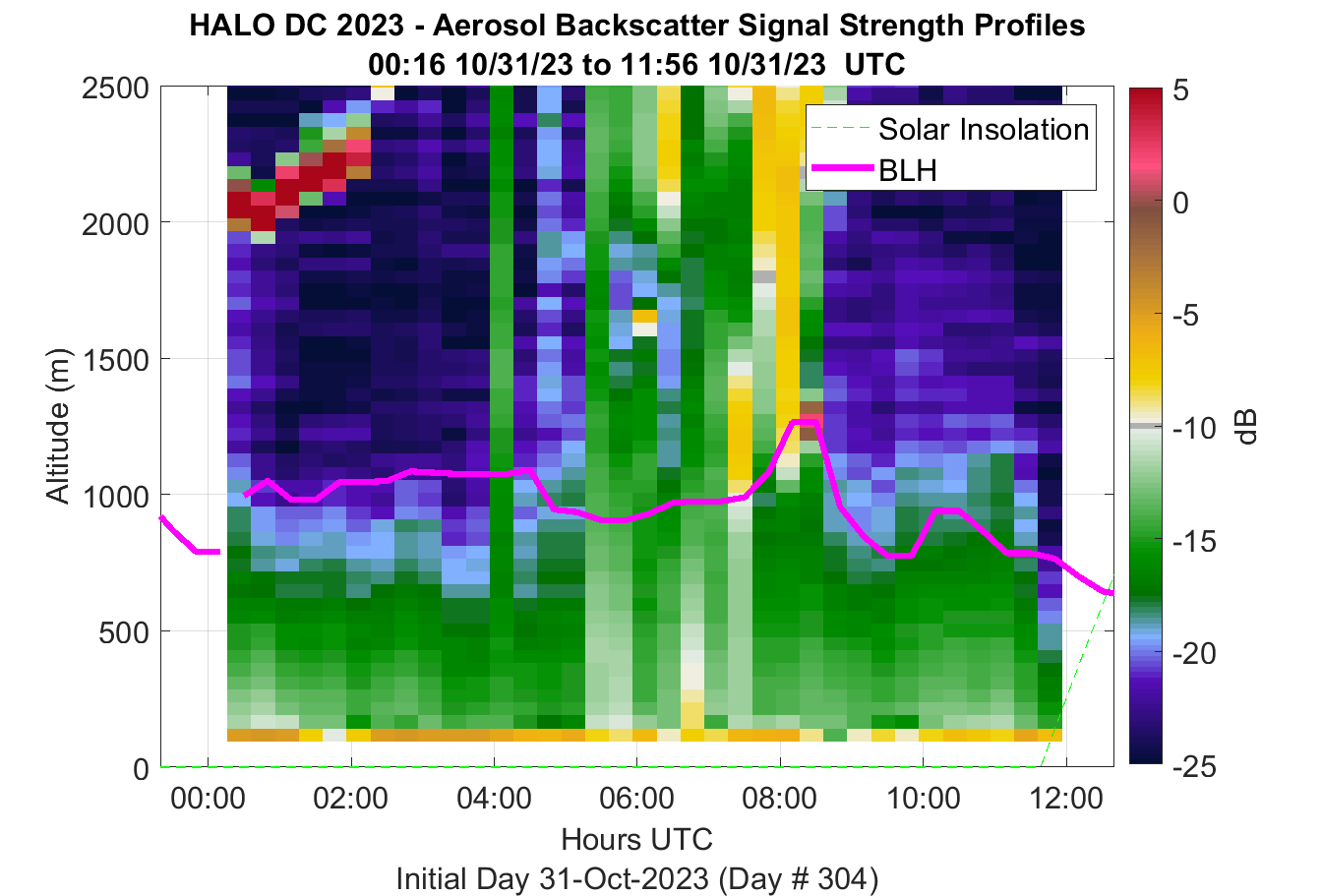 HALO DC 2023 - Aerosol Backscatter Signal Strength Profiles
00:16 10/31/23 to 11:56 10/31/23 UTC

Solar Insolation
BLH

Altitude (m)
2500
2000
1500
1000
500
0

00:00
02:00
04:00
06:00
08:00
10:00
12:00

Hours UTC
Initial Day 31-Oct-2023 (Day # 304)

5
0
-5
-10
-15
-20
-25
dB